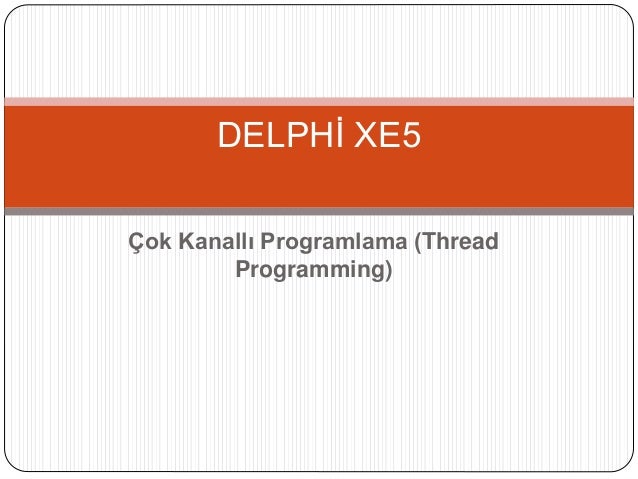 DELPHİ XE5

Çok Kanallı Programlama (Thread Programming)